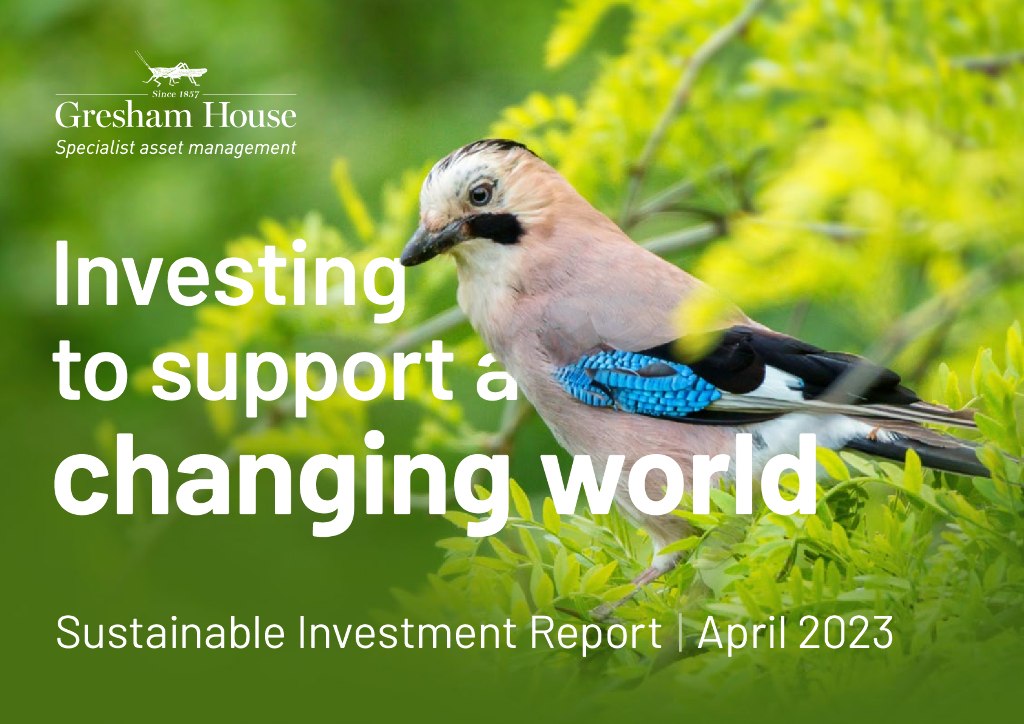 Since 1857
Gresham House
Specialist asset management

Investing to support a changing world

Sustainable Investment Report | April 2023